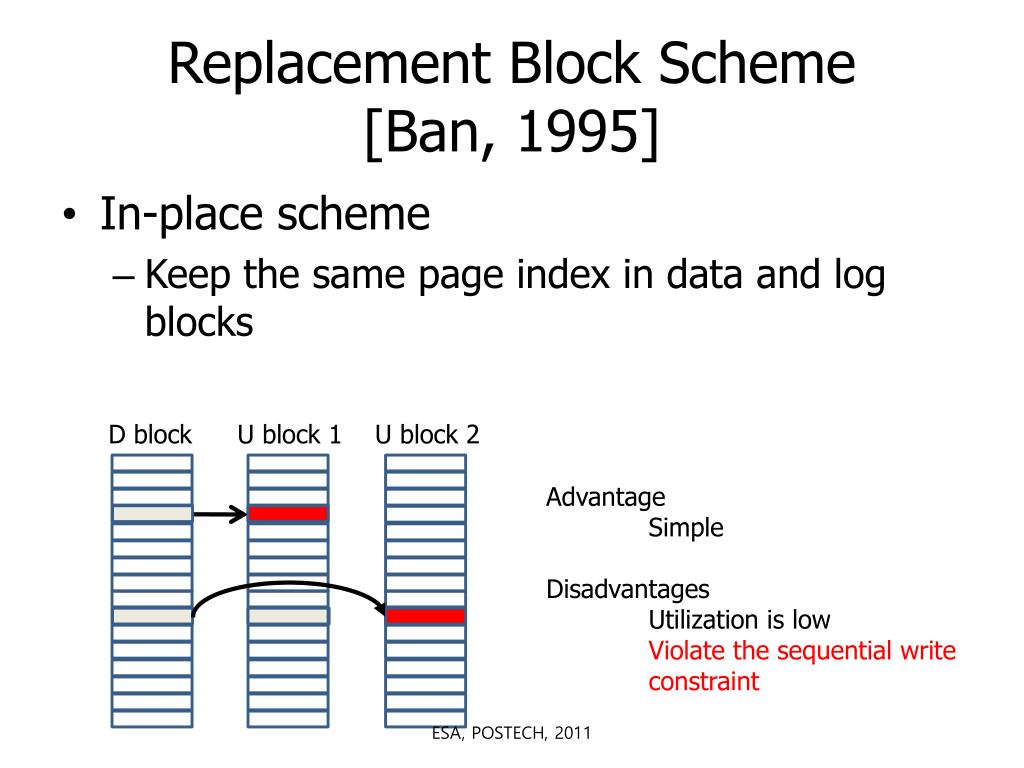 Replacement Block Scheme [Ban, 1995]

• In-place scheme
– Keep the same page index in data and log blocks

D block U block 1 U block 2

Advantage
Simple

Disadvantages
Utilization is low
Violate the sequential write constraint

ESA, POSTECH, 2011